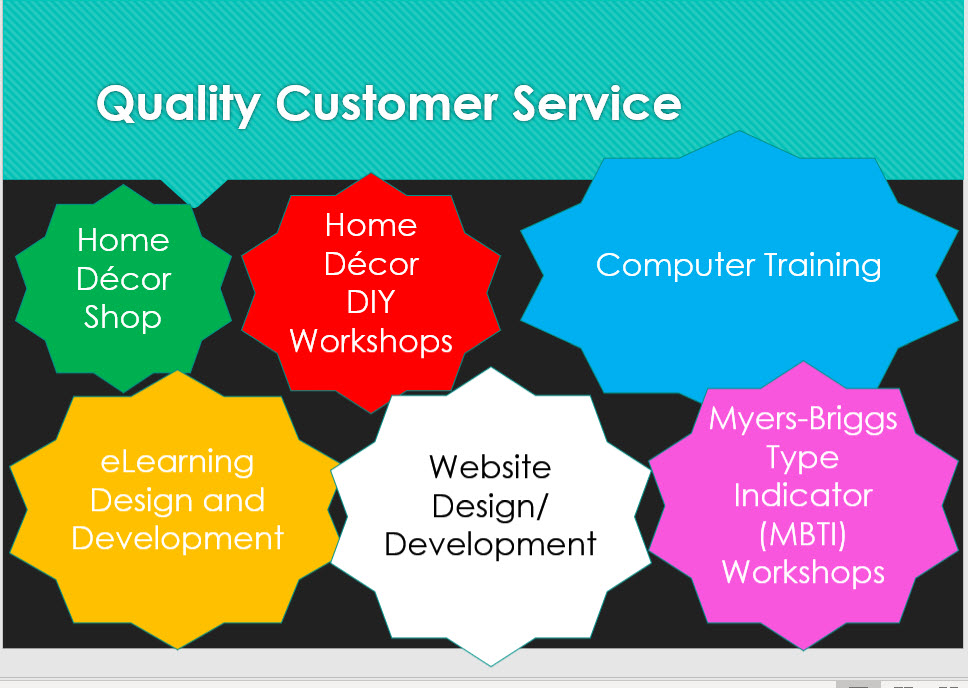 Quality Customer Service

Home Décor Shop

Home Décor DIY Workshops

Computer Training

eLearning Design and Development

Website Design/ Development

Myers-Briggs Type Indicator (MBTI) Workshops